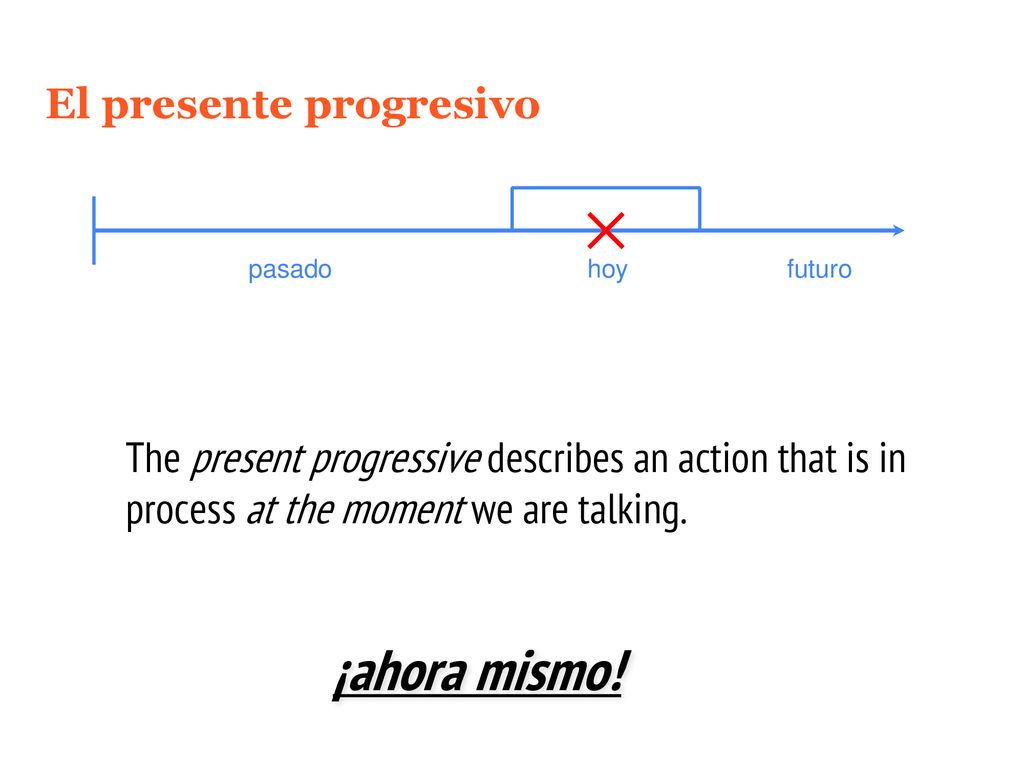 El presente progresivo

pasado hoy futuro

The present progressive describes an action that is in process at the moment we are talking.

¡ahora mismo!